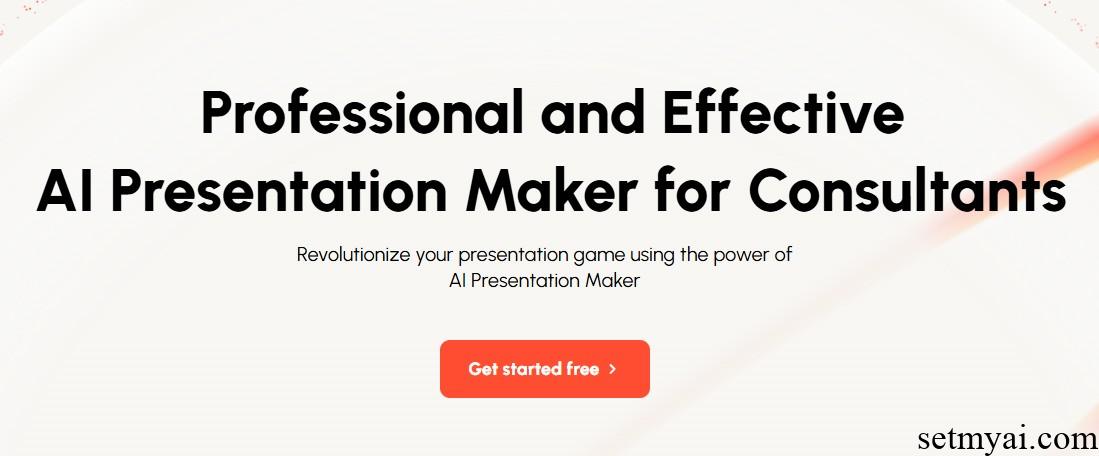 Professional and Effective
AI Presentation Maker for Consultants

Revolutionize your presentation game using the power of AI Presentation Maker

Get started free >

setmyai.com